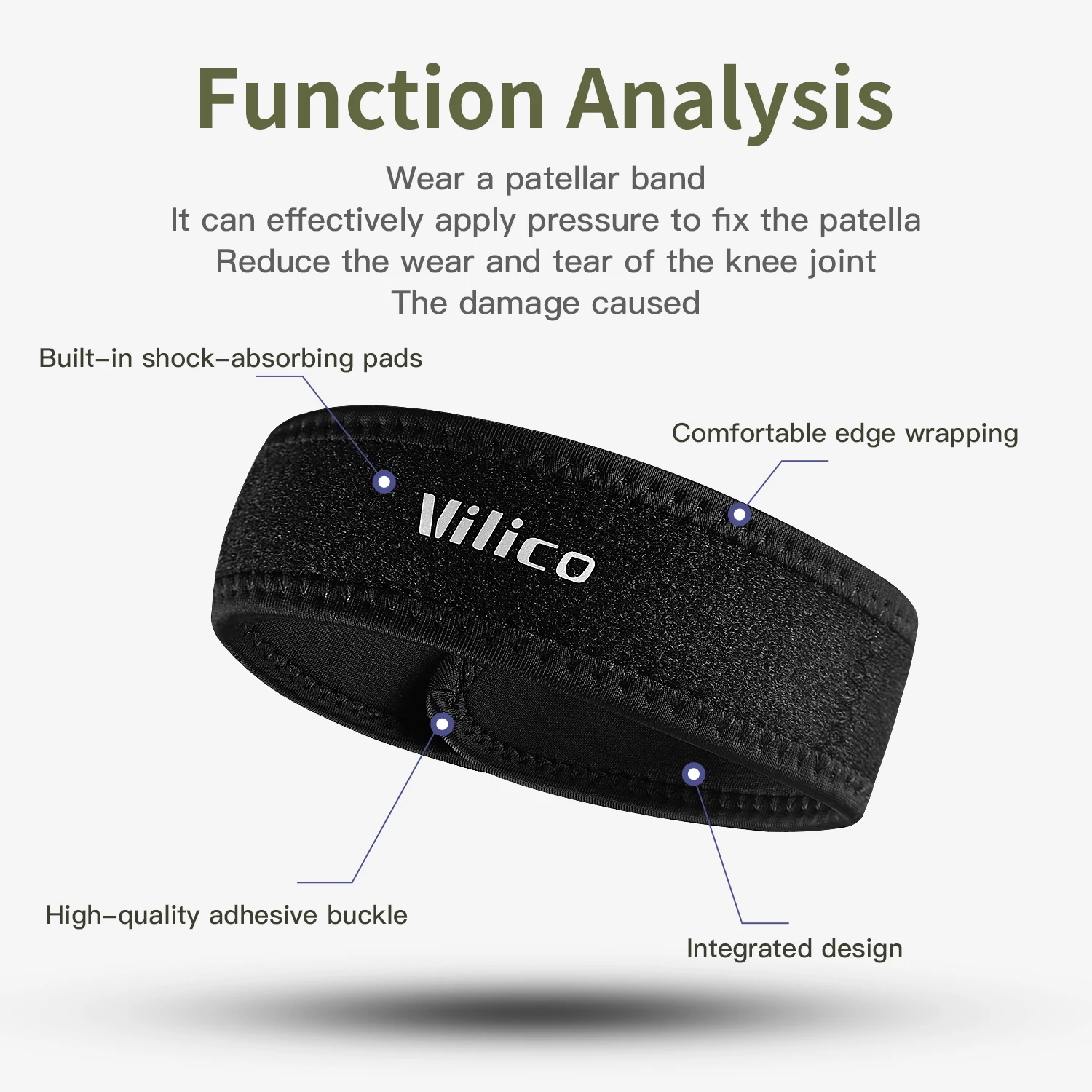 Function Analysis

Wear a patellar band
It can effectively apply pressure to fix the patella
Reduce the wear and tear of the knee joint
The damage caused

Built-in shock-absorbing pads

Comfortable edge wrapping

Vilico

High-quality adhesive buckle

Integrated design